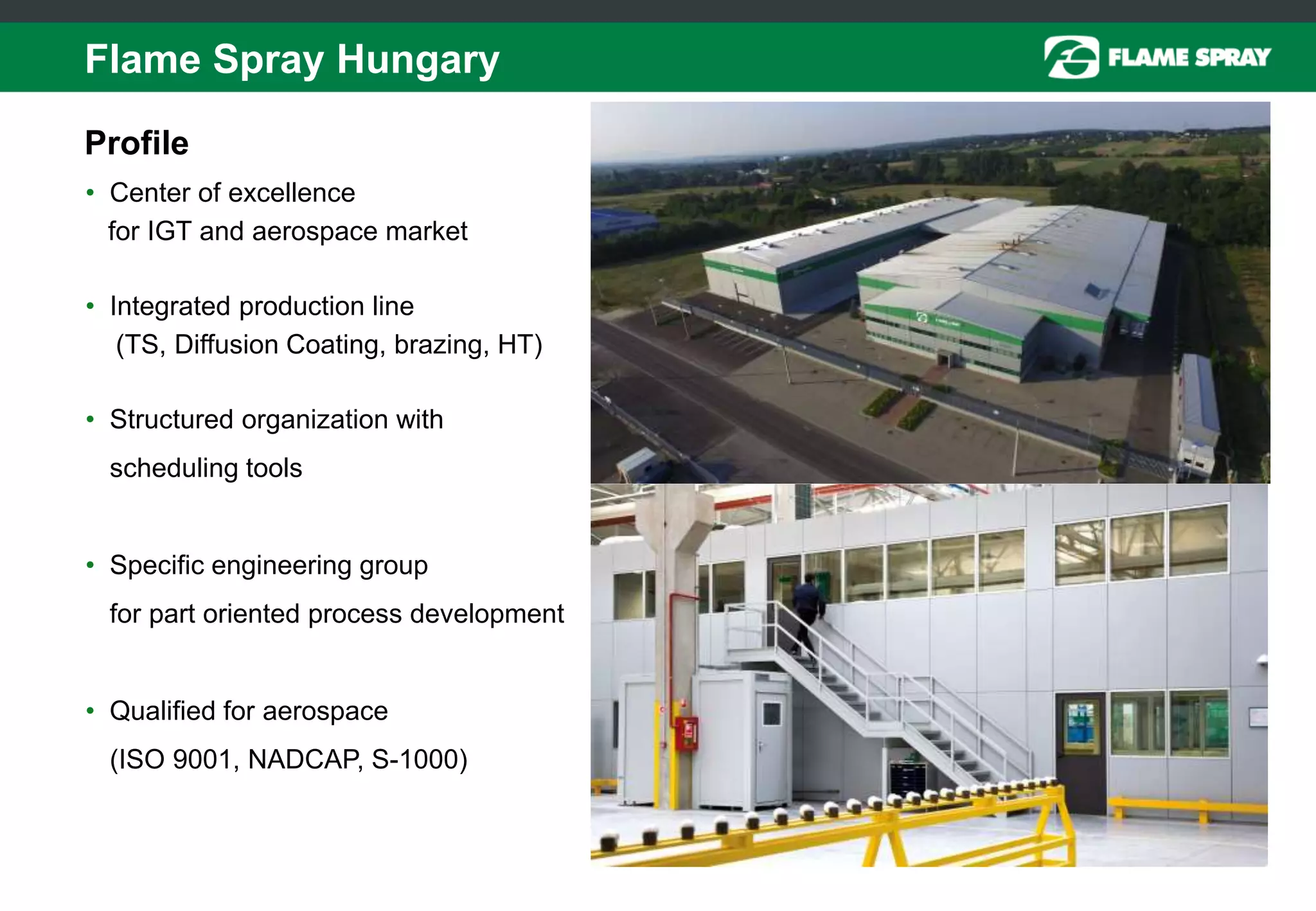 Flame Spray Hungary

FLAME SPRAY

Profile

• Center of excellence for IGT and aerospace market

• Integrated production line (TS, Diffusion Coating, brazing, HT)

• Structured organization with scheduling tools

• Specific engineering group for part oriented process development

• Qualified for aerospace (ISO 9001, NADCAP, S-1000)